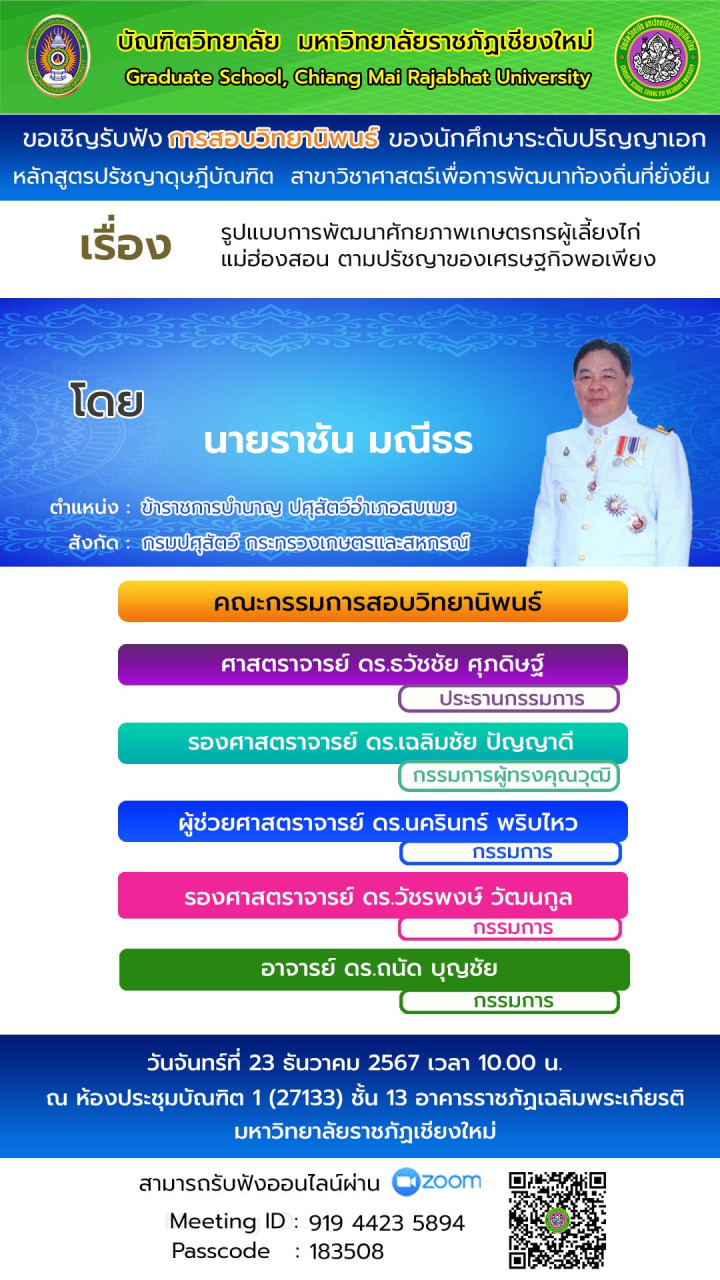 บัณฑิตวิทยาลัย มหาวิทยาลัยราชภัฏเชียงใหม่
Graduate School, Chiang Mai Rajabhat University

ขอเชิญรับฟัง การสอบวิทยานิพนธ์ ของนักศึกษาระดับปริญญาเอก
หลักสูตรปรัชญาดุษฎีบัณฑิต สาขาวิชาศาสตร์เพื่อการพัฒนาท้องถิ่นที่ยั่งยืน

เรื่อง รูปแบบการพัฒนาศักยภาพเกษตรกรผู้เลี้ยงไก่แม่ฮ่องสอน ตามปรัชญาของเศรษฐกิจพอเพียง

โดย
นายราชัน มณีธร

ตำแหน่ง : ข้าราชการบำนาญ ปศุสัตว์อำเภอสบเมย
สังกัด : กรมปศุสัตว์ กระทรวงเกษตรและสหกรณ์

คณะกรรมการสอบวิทยานิพนธ์

ศาสตราจารย์ ดร.ธวัชชัย ศุภดิษฐ์
ประธานกรรมการ

รองศาสตราจารย์ ดร.เฉลิมชัย ปัญญาดี
กรรมการผู้ทรงคุณวุฒิ

ผู้ช่วยศาสตราจารย์ ดร.นครินทร์ พริบไหว
กรรมการ

รองศาสตราจารย์ ดร.วัชรพงษ์ วัฒนกูล
กรรมการ

อาจารย์ ดร.ถนัด บุญชัย
กรรมการ

วันจันทร์ที่ 23 ธันวาคม 2567 เวลา 10.00 น.
ณ ห้องประชุมบัณฑิต 1 (27133) ชั้น 13 อาคารราชภัฏเฉลิมพระเกียรติ
มหาวิทยาลัยราชภัฏเชียงใหม่

สามารถรับฟังออนไลน์ผ่าน zoom
Meeting ID : 919 4423 5894
Passcode : 183508